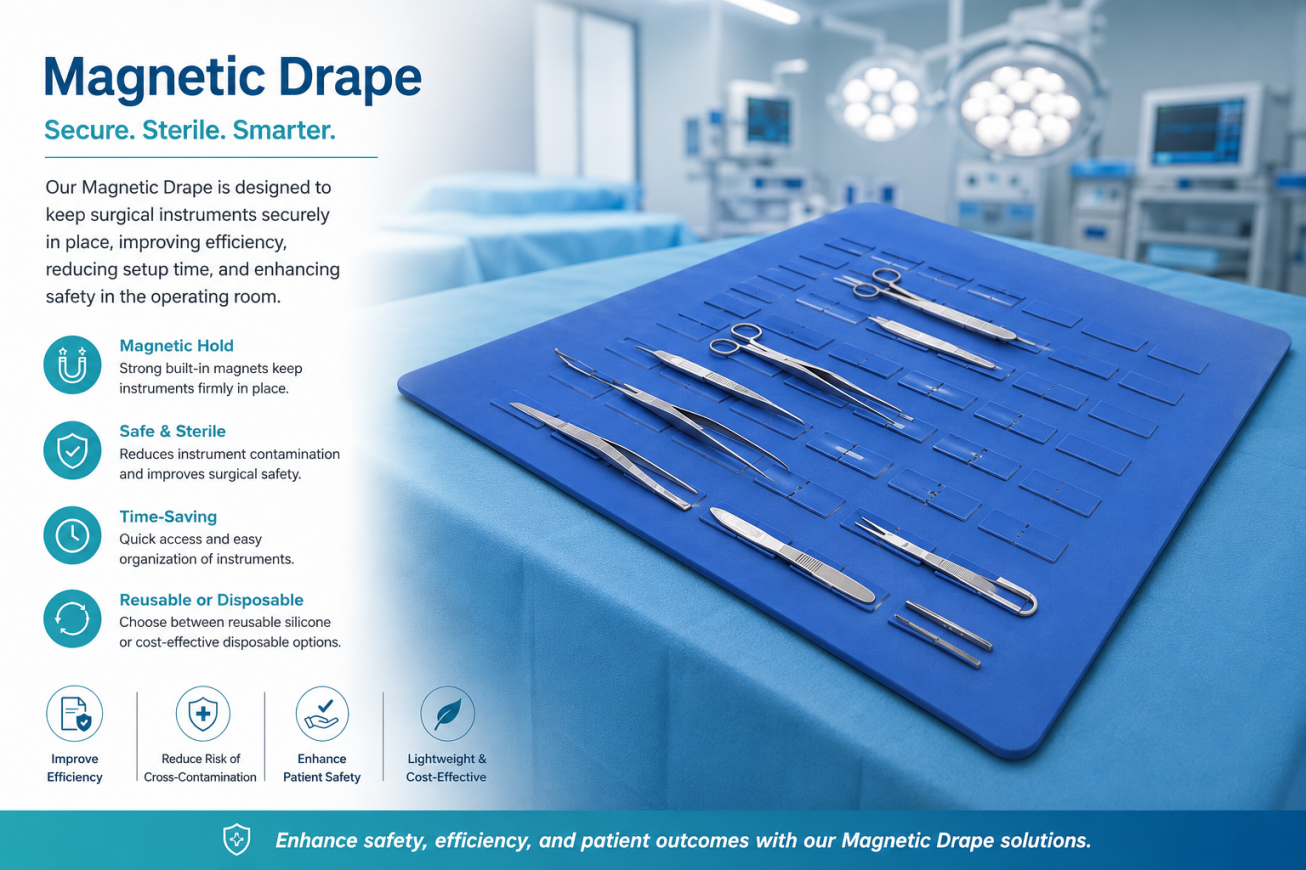 Magnetic Drape

Secure. Sterile. Smarter.

Our Magnetic Drape is designed to keep surgical instruments securely in place, improving efficiency, reducing setup time, and enhancing safety in the operating room.

Magnetic Hold
Strong built-in magnets keep instruments firmly in place.

Safe & Sterile
Reduces instrument contamination and improves surgical safety.

Time-Saving
Quick access and easy organization of instruments.

Reusable or Disposable
Choose between reusable silicone or cost-effective disposable options.

Improve Efficiency

Reduce Risk of Cross-Contamination

Enhance Patient Safety

Lightweight & Cost-Effective

Enhance safety, efficiency, and patient outcomes with our Magnetic Drape solutions.